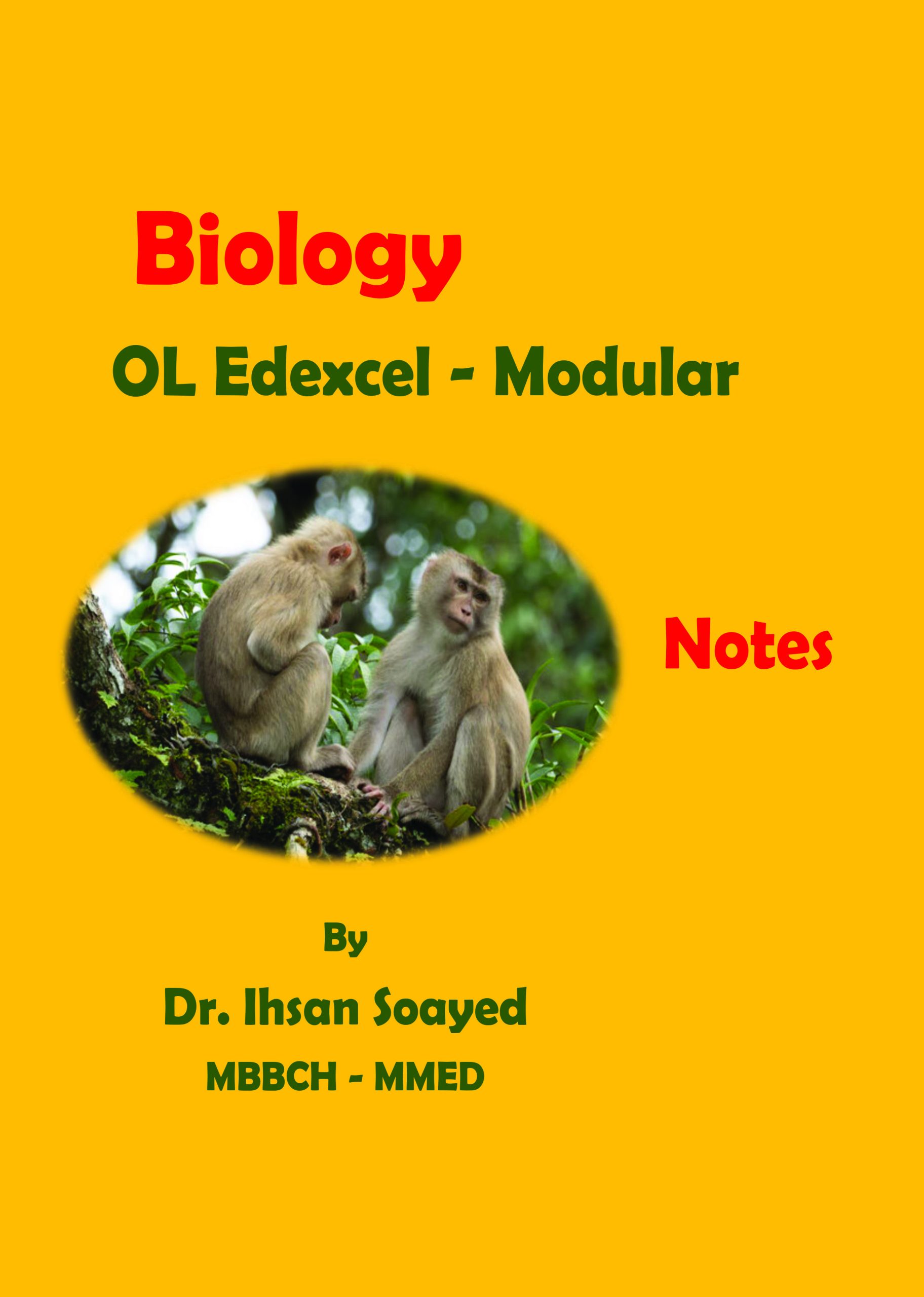 Biology

OL Edexcel - Modular

Notes

By

Dr. Ihsan Soayed

MBBCH - MMED